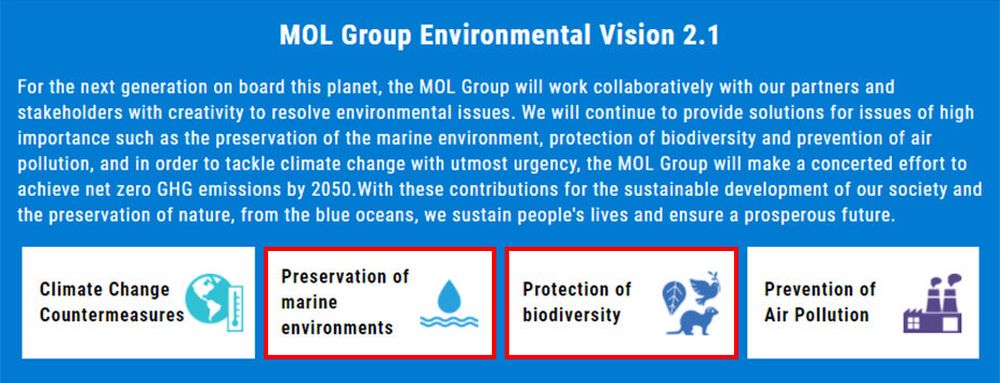 MOL Group Environmental Vision 2.1

For the next generation on board this planet, the MOL Group will work collaboratively with our partners and stakeholders with creativity to resolve environmental issues. We will continue to provide solutions for issues of high importance such as the preservation of the marine environment, protection of biodiversity and prevention of air pollution, and in order to tackle climate change with utmost urgency, the MOL Group will make a concerted effort to achieve net zero GHG emissions by 2050.With these contributions for the sustainable development of our society and the preservation of nature, from the blue oceans, we sustain people's lives and ensure a prosperous future.

Climate Change Countermeasures

Preservation of marine environments

Protection of biodiversity

Prevention of Air Pollution